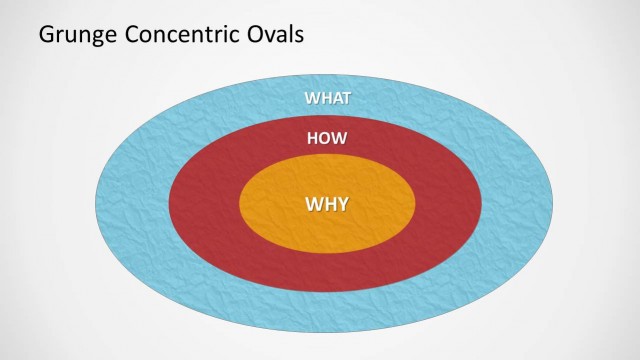 Grunge Concentric Ovals

WHAT

HOW

WHY